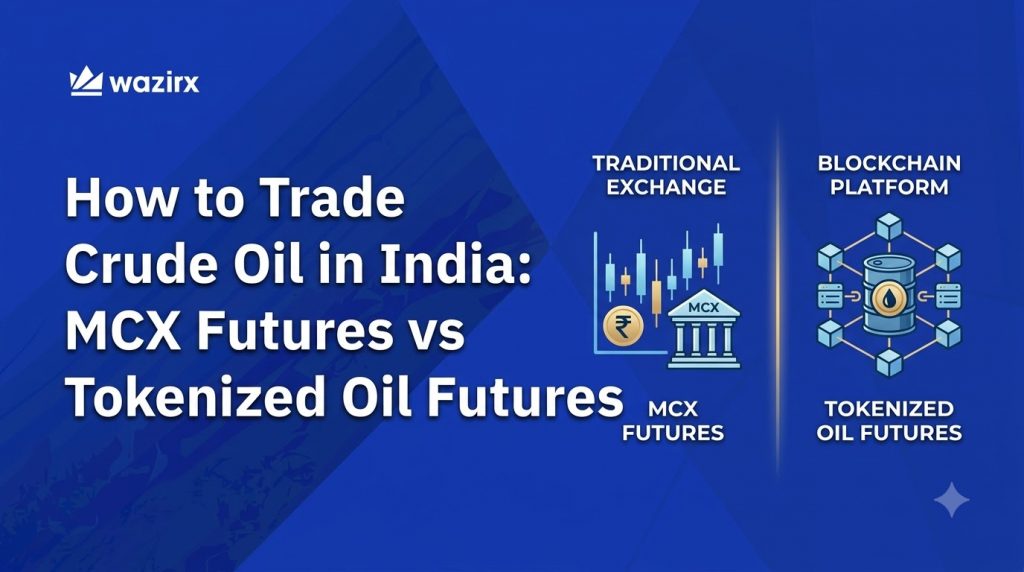 wazirx

How to Trade Crude Oil in India: MCX Futures vs Tokenized Oil Futures

TRADITIONAL EXCHANGE

₹

MCX

MCX FUTURES

BLOCKCHAIN PLATFORM

TOKENIZED OIL FUTURES